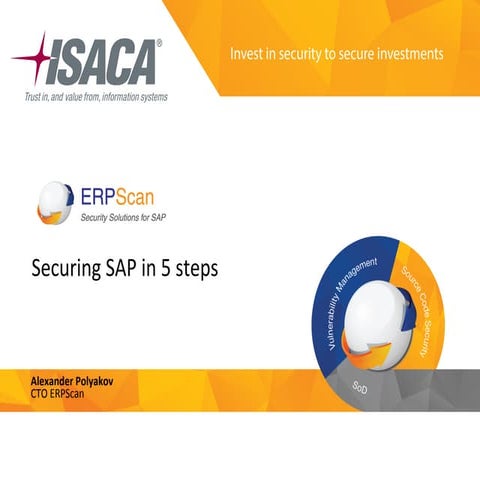 ISACA®
Trust in, and value from, information systems

Invest in security to secure investments

ERPScan
Security Solutions for SAP

Securing SAP in 5 steps

Vulnerability Management
Source Code Security
SoD

Alexander Polyakov
CTO ERPScan